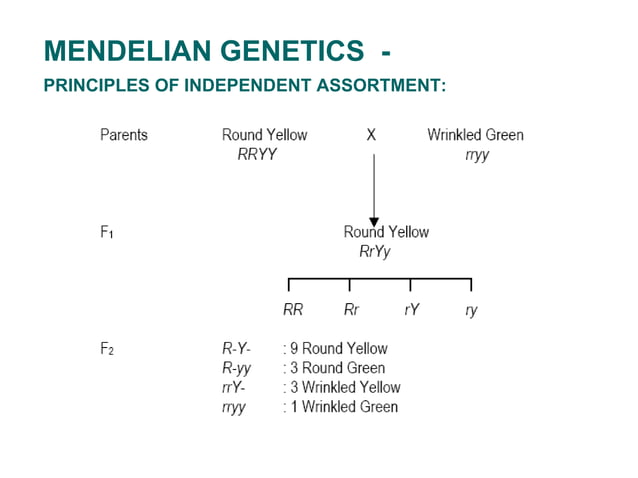 MENDELIAN GENETICS -
PRINCIPLES OF INDEPENDENT ASSORTMENT:

Parents Round Yellow X Wrinkled Green
RRYY rryy

F$_1$ Round Yellow
RrYy

RR Rr rY ry

F$_2$ R-Y- : 9 Round Yellow
R-yy : 3 Round Green
rrY- : 3 Wrinkled Yellow
rryy : 1 Wrinkled Green